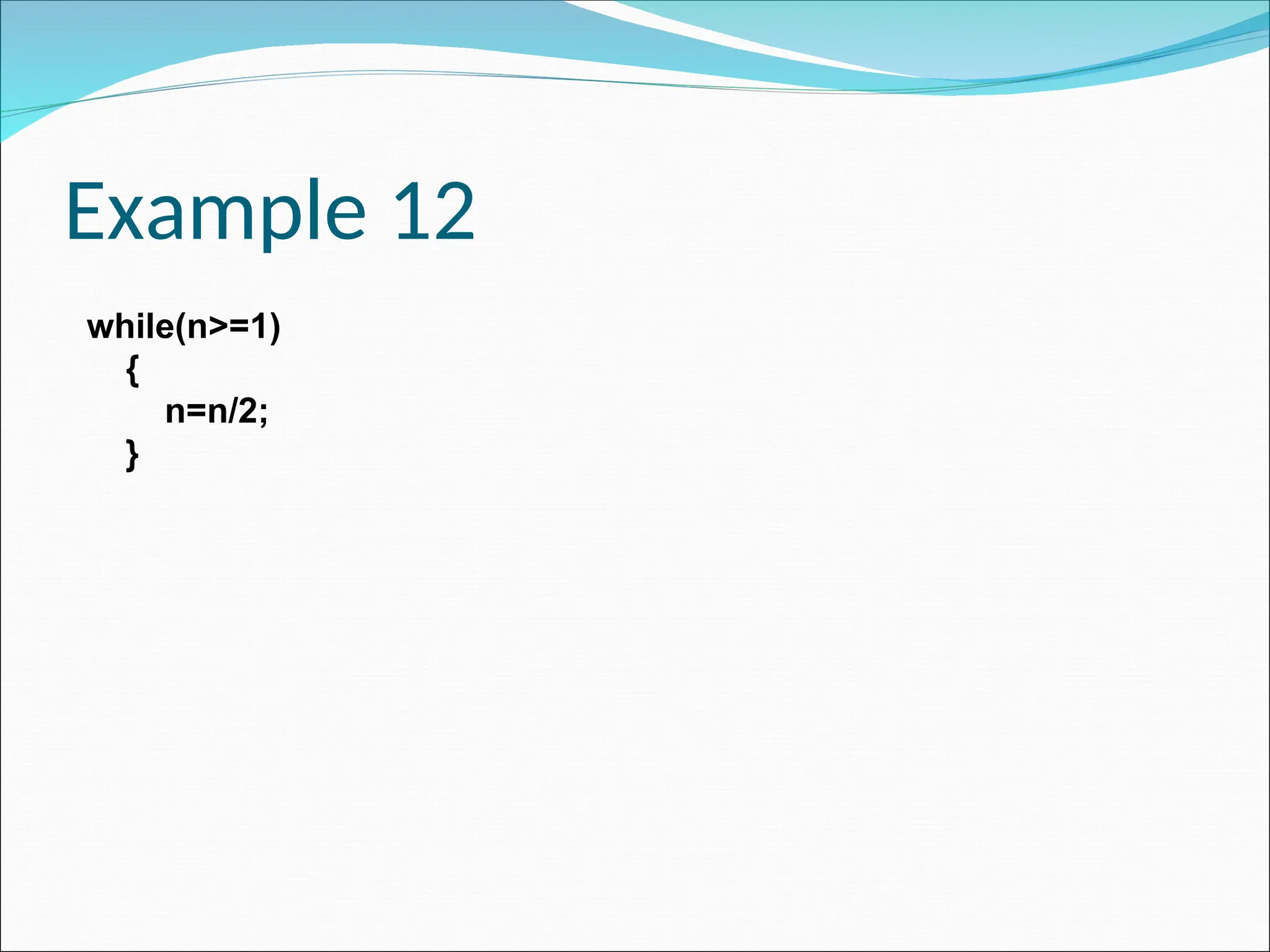 Example 12

while(n>=1)
{
n=n/2;
}